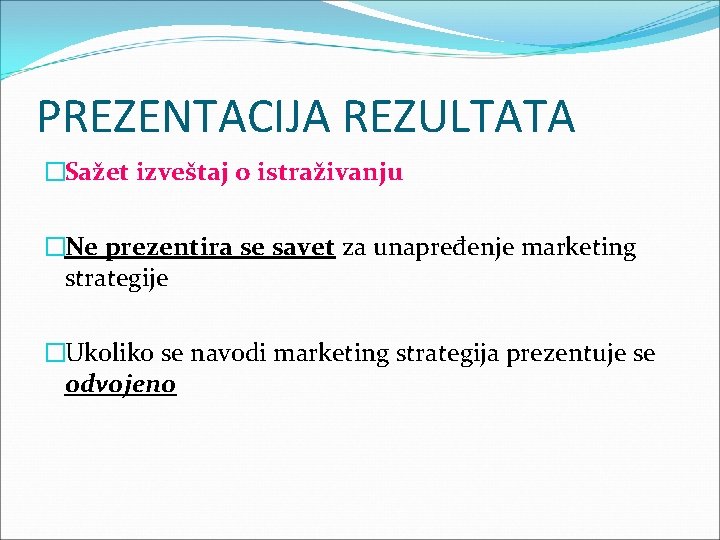 PREZENTACIJA REZULTATA

Sažet izveštaj o istraživanju

Ne prezentira se savet za unapređenje marketing strategije

Ukoliko se navodi marketing strategija prezentuje se odvojeno